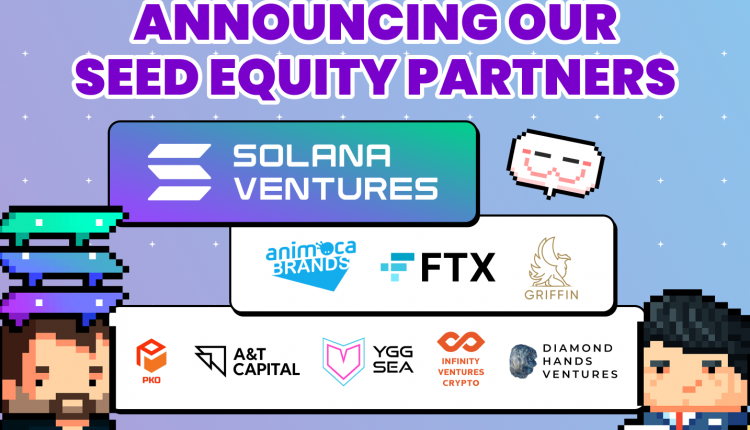 ANNOUNCING OUR SEED EQUITY PARTNERS

SOLANA VENTURES

animoca BRANDS

FTX

GRIFFIN

PKO

A&T CAPITAL

YGG SEA

INFINITY VENTURES CRYPTO

DIAMOND HANDS VENTURES